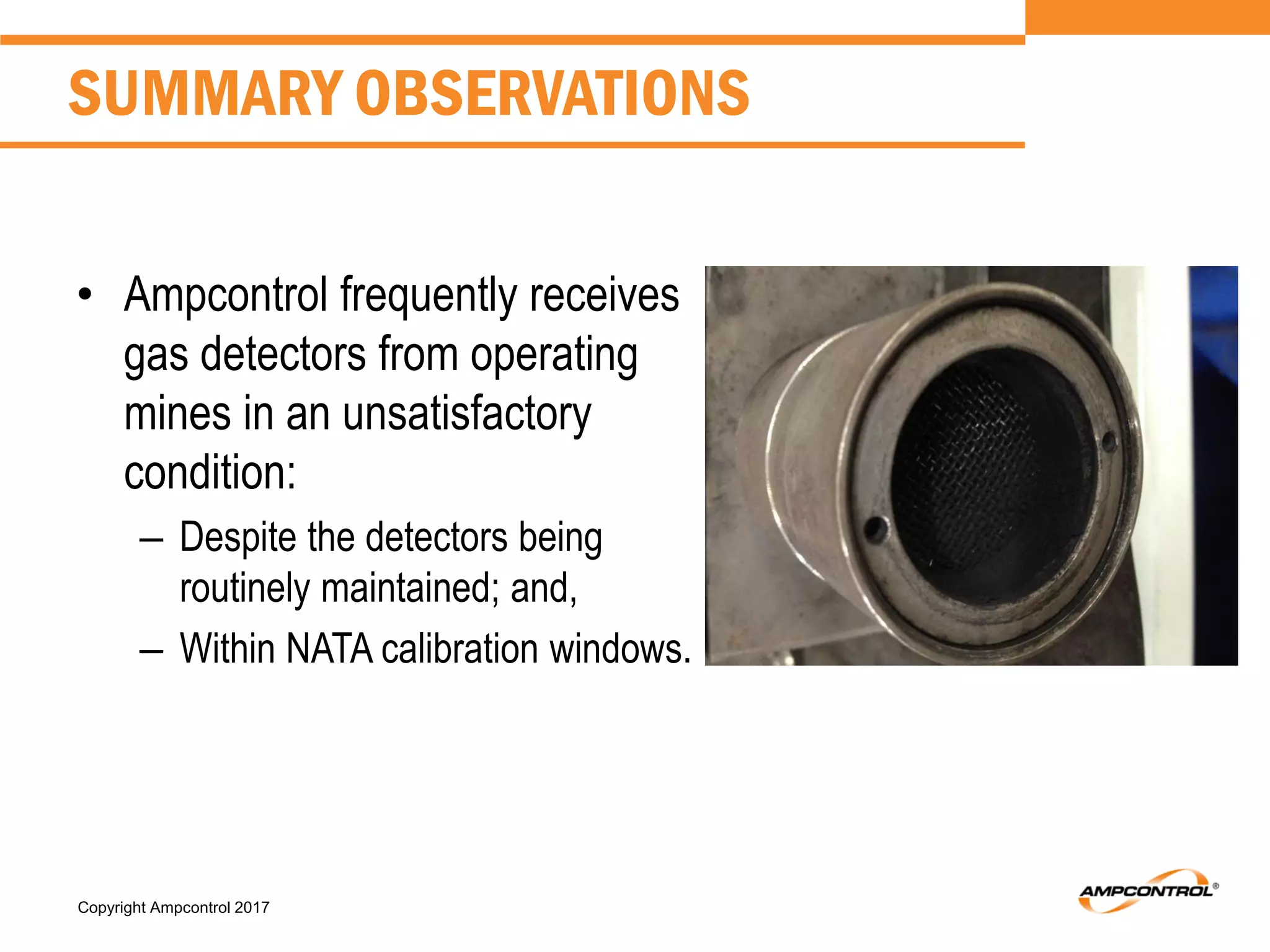 SUMMARY OBSERVATIONS

• Ampcontrol frequently receives gas detectors from operating mines in an unsatisfactory condition:
– Despite the detectors being routinely maintained; and,
– Within NATA calibration windows.

Copyright Ampcontrol 2017

AMPCONTROL®